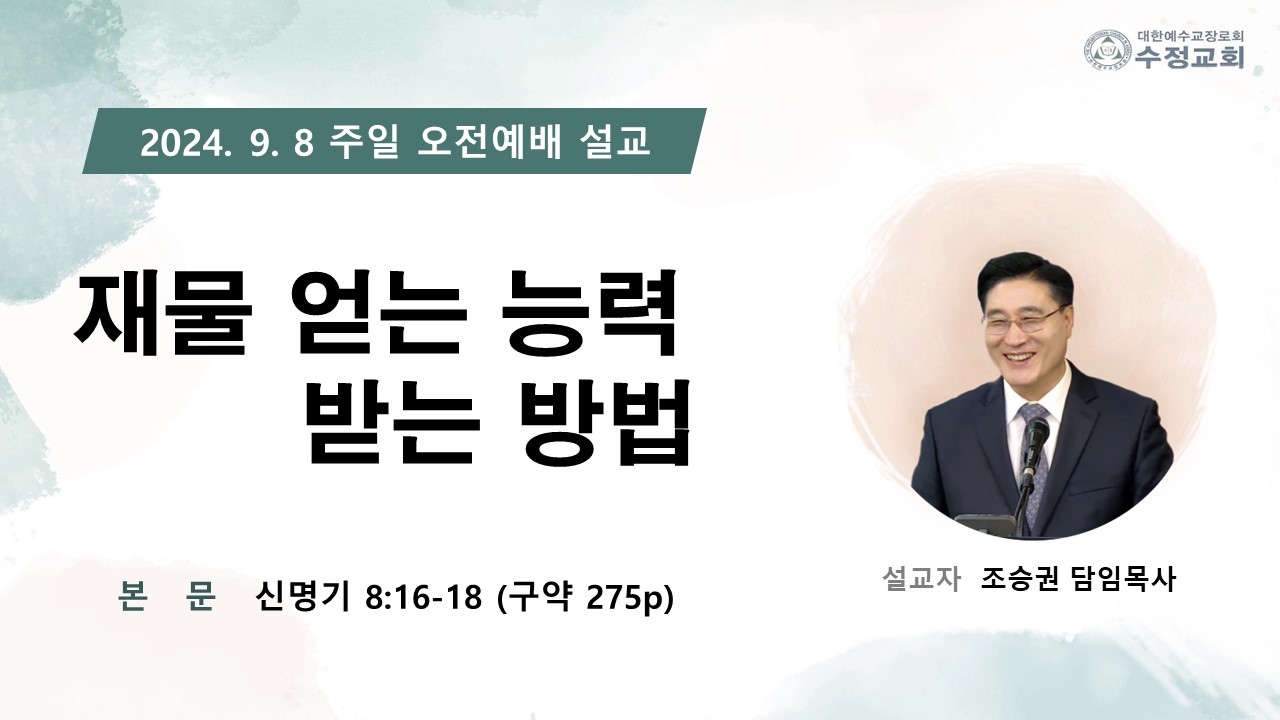 대한예수교장로회
수정교회

2024. 9. 8 주일 오전예배 설교

재물 얻는 능력
받는 방법

본 문 신명기 8:16-18 (구약 275p)

설교자 조승권 담임목사